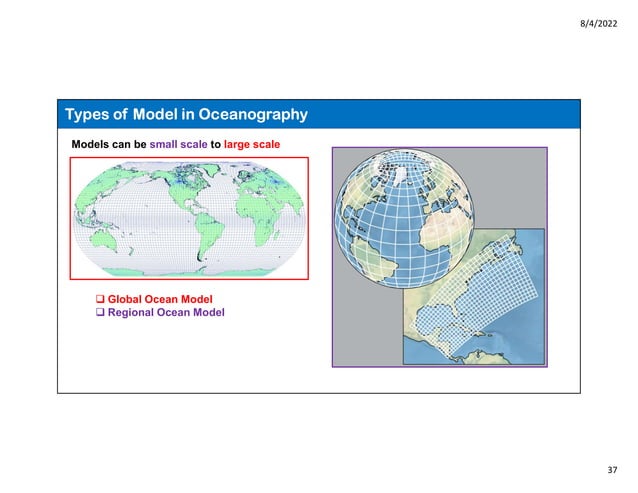 8/4/2022

Types of Model in Oceanography

Models can be small scale to large scale

❑ Global Ocean Model
❑ Regional Ocean Model

37